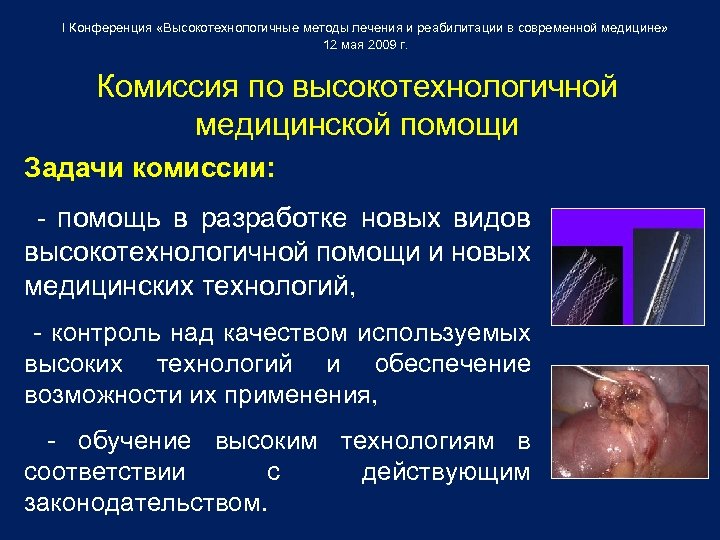 I Конференция «Высокотехнологичные методы лечения и реабилитации в современной медицине»
12 мая 2009 г.

Комиссия по высокотехнологичной медицинской помощи

Задачи комиссии:

- помощь в разработке новых видов высокотехнологичной помощи и новых медицинских технологий,

- контроль над качеством используемых высоких технологий и обеспечение возможности их применения,

- обучение высоким технологиям в соответствии с действующим законодательством.